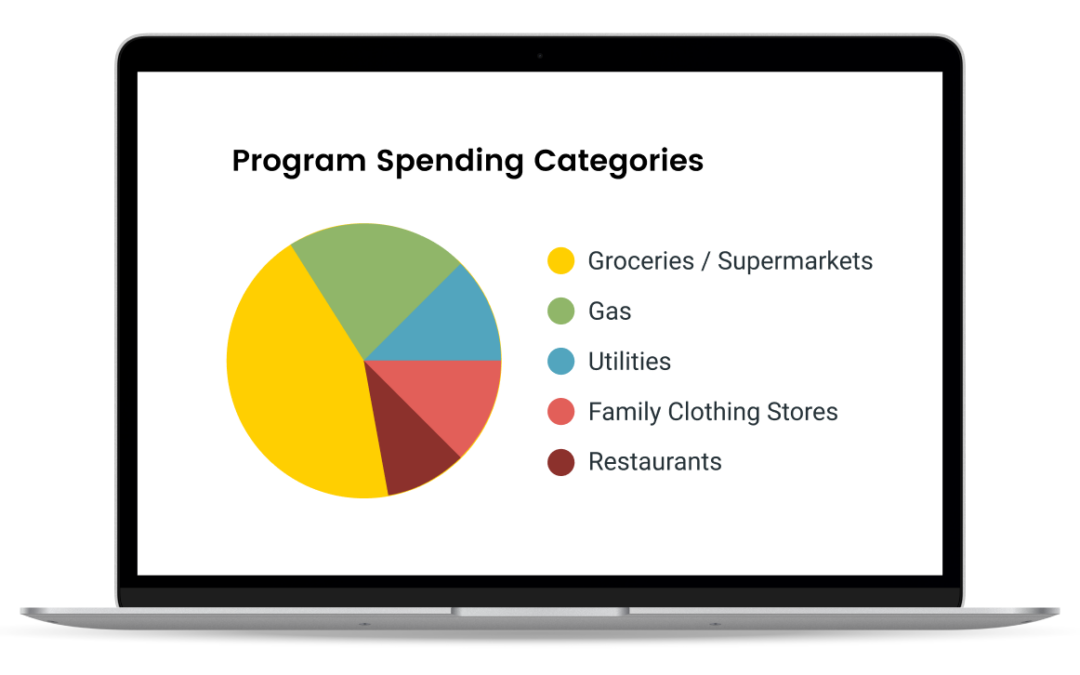 Program Spending Categories

Groceries / Supermarkets
Gas
Utilities
Family Clothing Stores
Restaurants